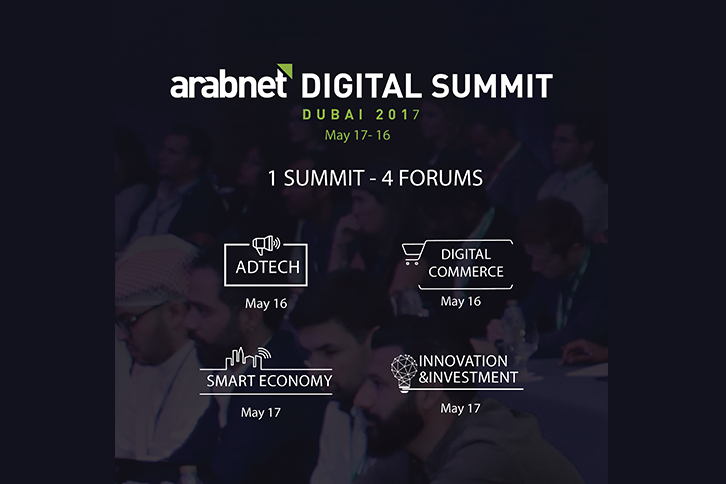 arabnet DIGITAL SUMMIT
DUBAI 2017
May 17- 16

1 SUMMIT - 4 FORUMS

ADTECH
May 16

DIGITAL COMMERCE
May 16

SMART ECONOMY
May 17

INNOVATION &INVESTMENT
May 17